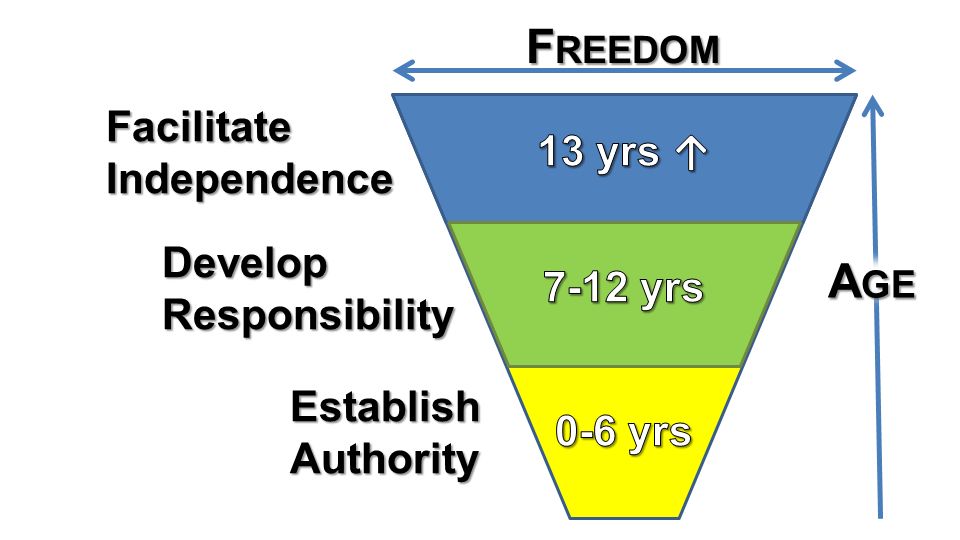 FREEDOM

Facilitate Independence

13 yrs ↑

Develop Responsibility

7-12 yrs

AGE

Establish Authority

0-6 yrs